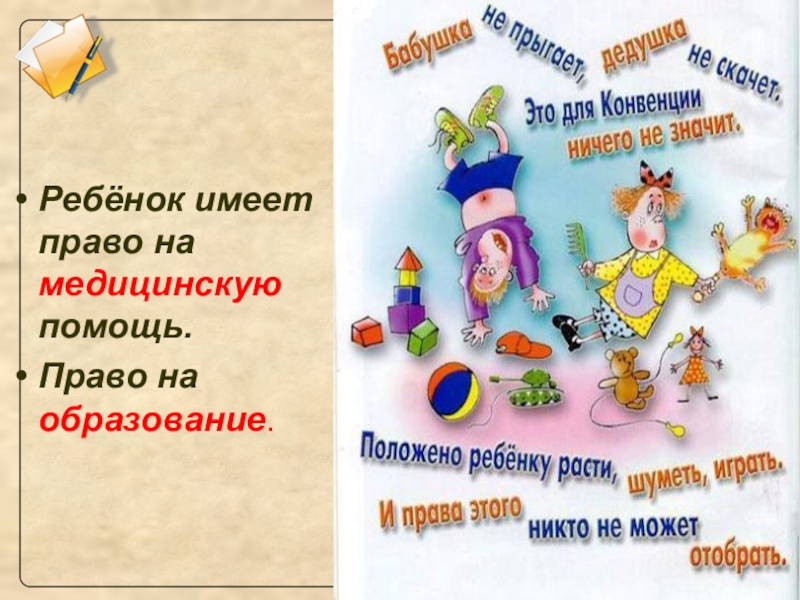 • Ребёнок имеет право на медицинскую помощь.
• Право на образование.

Бабушка не прыгает, дедушка не скачет.
Это для Конвенции ничего не значит.

Положено ребёнку расти, шуметь, играть.
И права этого никто не может отобрать.